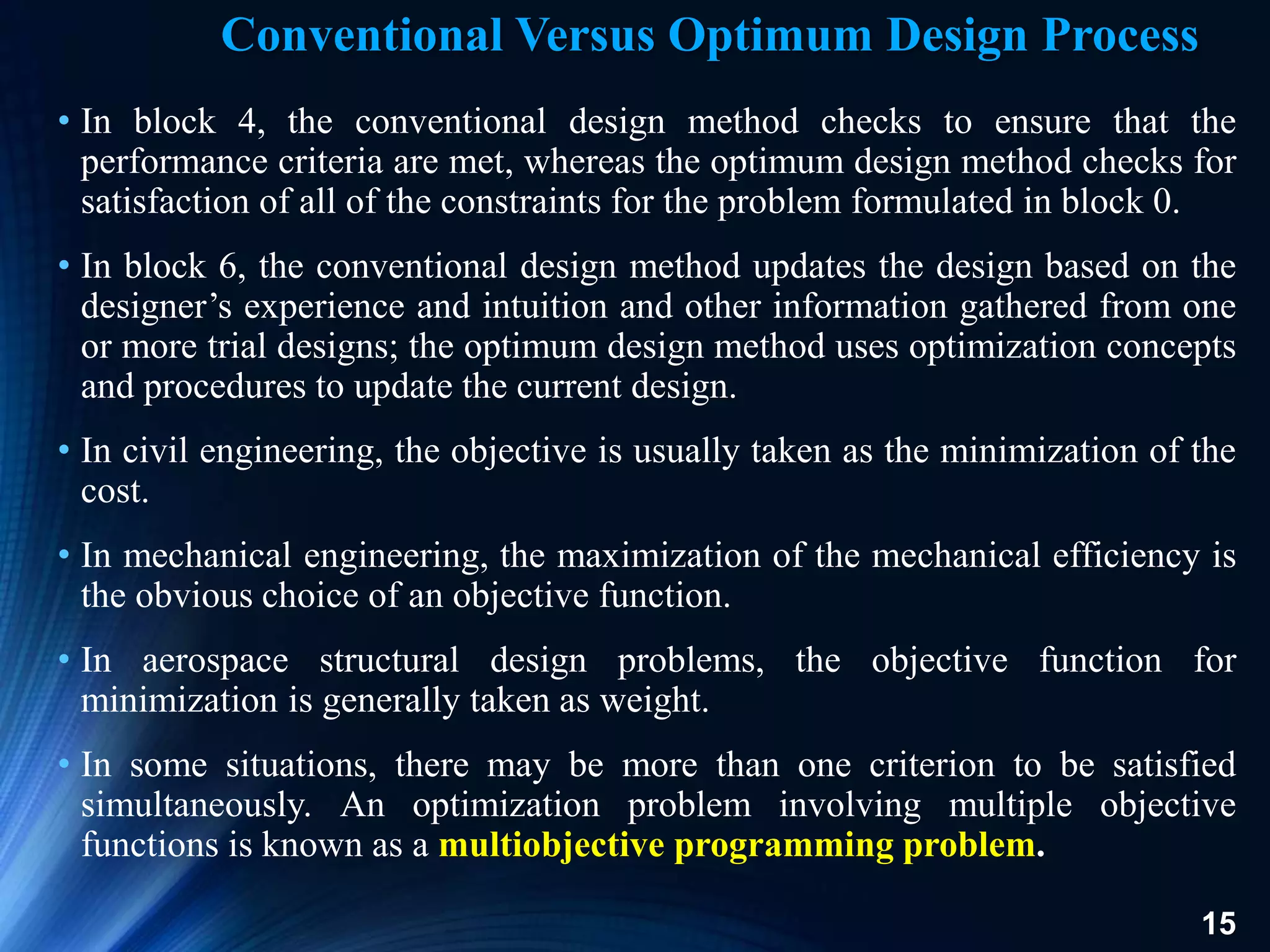 Conventional Versus Optimum Design Process

• In block 4, the conventional design method checks to ensure that the performance criteria are met, whereas the optimum design method checks for satisfaction of all of the constraints for the problem formulated in block 0.

• In block 6, the conventional design method updates the design based on the designer’s experience and intuition and other information gathered from one or more trial designs; the optimum design method uses optimization concepts and procedures to update the current design.

• In civil engineering, the objective is usually taken as the minimization of the cost.

• In mechanical engineering, the maximization of the mechanical efficiency is the obvious choice of an objective function.

• In aerospace structural design problems, the objective function for minimization is generally taken as weight.

• In some situations, there may be more than one criterion to be satisfied simultaneously. An optimization problem involving multiple objective functions is known as a multiobjective programming problem.

15